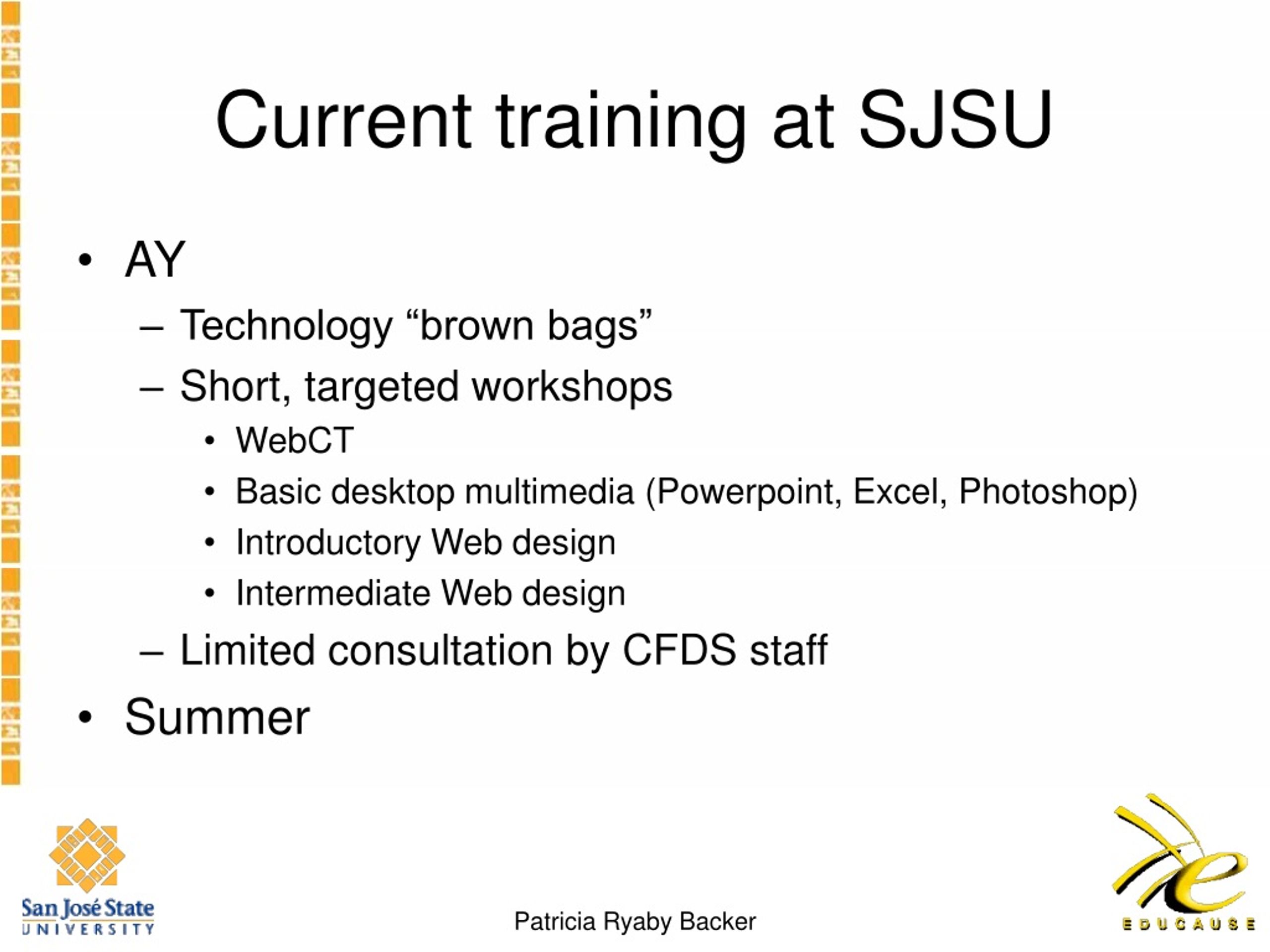 Current training at SJSU

• AY
– Technology “brown bags”
– Short, targeted workshops
• WebCT
• Basic desktop multimedia (Powerpoint, Excel, Photoshop)
• Introductory Web design
• Intermediate Web design
– Limited consultation by CFDS staff
• Summer

San José State UNIVERSITY

Patricia Ryaby Backer

EDUCAUSE